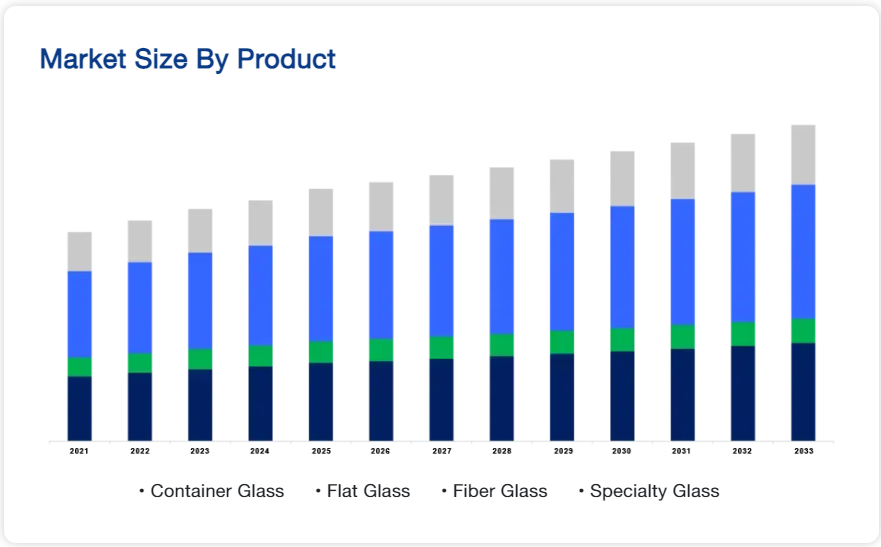 Market Size By Product

2021 2022 2023 2024 2025 2026 2027 2028 2029 2030 2031 2032 2033

• Container Glass • Flat Glass • Fiber Glass • Specialty Glass